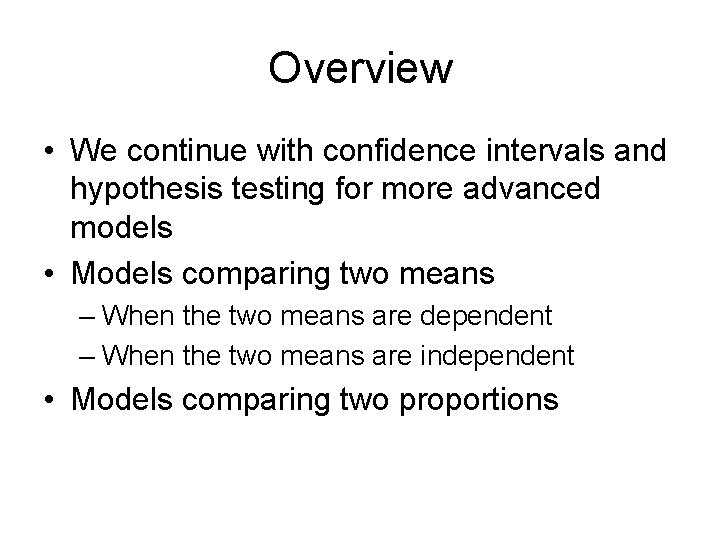 Overview

• We continue with confidence intervals and hypothesis testing for more advanced models
• Models comparing two means
– When the two means are dependent
– When the two means are independent
• Models comparing two proportions